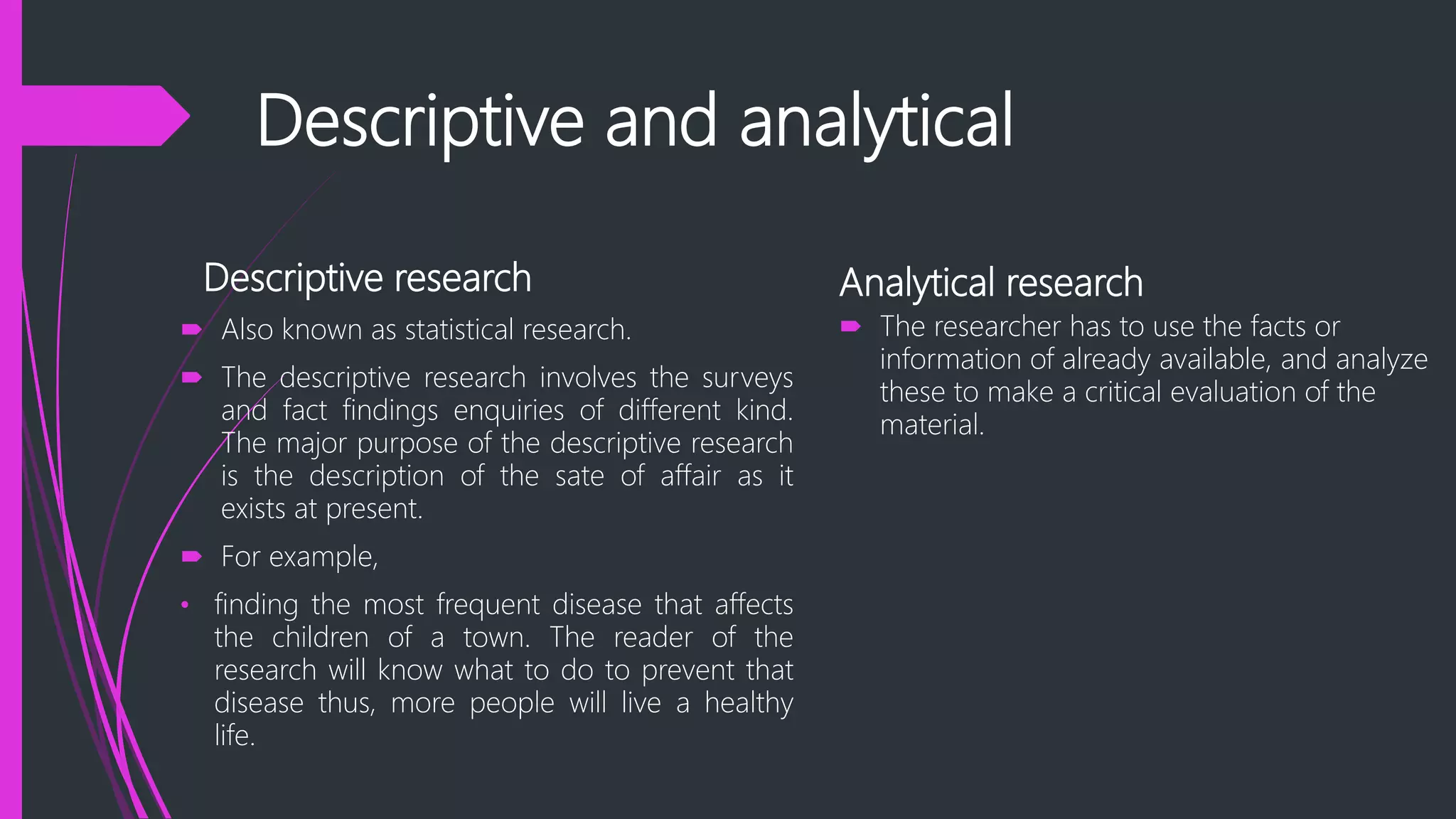 Descriptive and analytical

Descriptive research

Also known as statistical research.

The descriptive research involves the surveys and fact findings enquiries of different kind. The major purpose of the descriptive research is the description of the sate of affair as it exists at present.

For example,

• finding the most frequent disease that affects the children of a town. The reader of the research will know what to do to prevent that disease thus, more people will live a healthy life.

Analytical research

The researcher has to use the facts or information of already available, and analyze these to make a critical evaluation of the material.